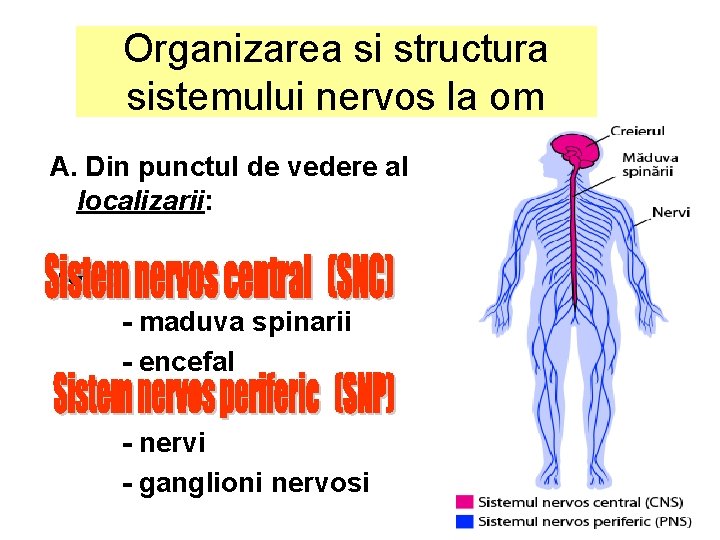 Organizarea si structura sistemului nervos la om

A. Din punctul de vedere al localizarii:

Sistem nervos central (SNC)

- maduva spinarii

- encefal

Sistem nervos periferic (SNP)

- nervi

- ganglioni nervosi

Creierul

Măduva spinării

Nervi

Sistemul nervos central (CNS)

Sistemul nervos periferic (PNS)